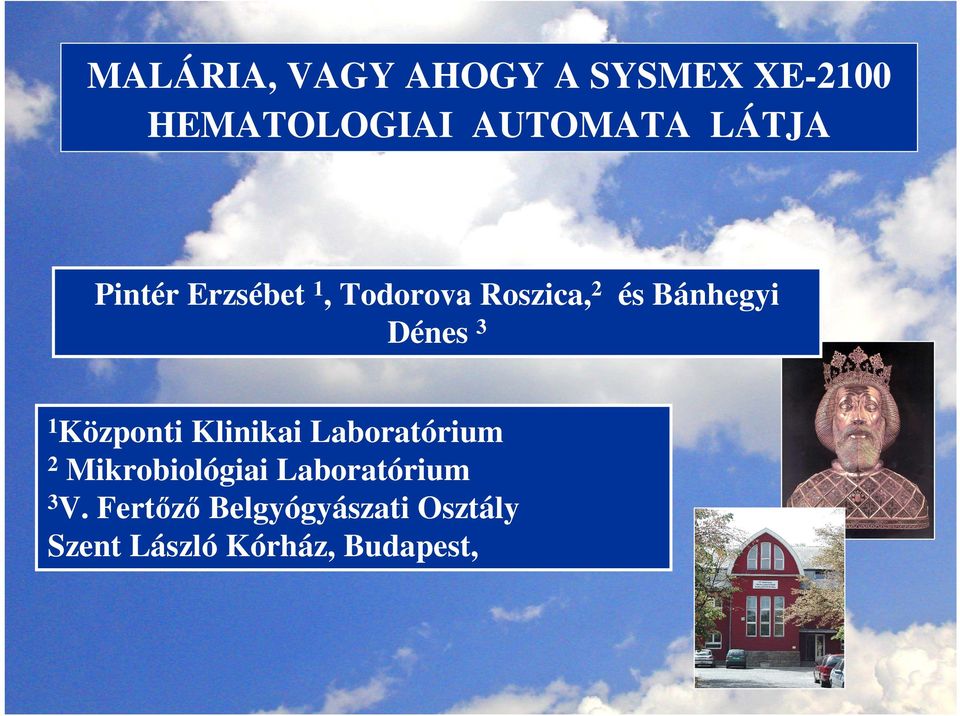 MALÁRIA, VAGY AHOGY A SYSMEX XE-2100 HEMATOLOGIAI AUTOMATA LÁTJA

Pintér Erzsébet $^1$, Todorova Roszica,$^2$ és Bánhegyi Dénes $^3$

$^1$Központi Klinikai Laboratórium
$^2$ Mikrobiológiai Laboratórium
$^3$V. Fertőző Belgyógyászati Osztály
Szent László Kórház, Budapest,